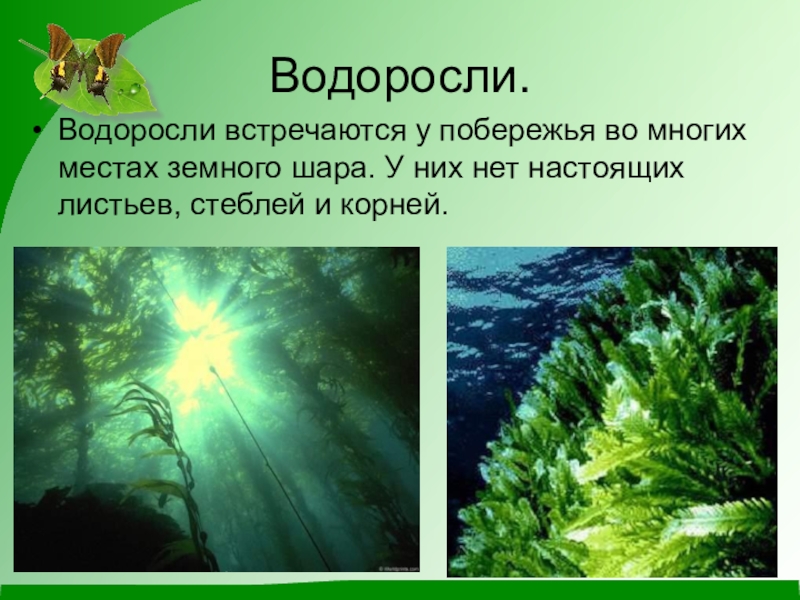 Водоросли.

• Водоросли встречаются у побережья во многих местах земного шара. У них нет настоящих листьев, стеблей и корней.